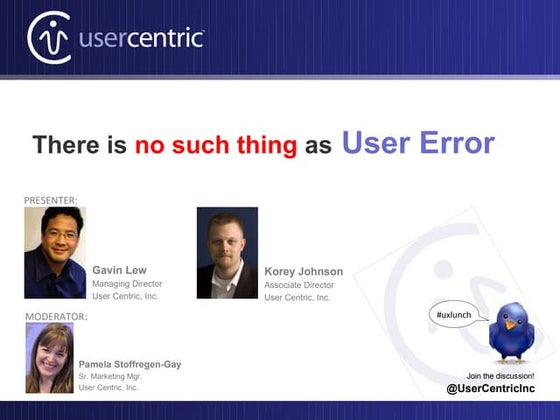 usercentric

There is no such thing as User Error

PRESENTER:

Gavin Lew
Managing Director
User Centric, Inc.

Korey Johnson
Associate Director
User Centric, Inc.

MODERATOR:

Pamela Stoffregen-Gay
Sr. Marketing Mgr.
User Centric, Inc.

#uxlunch

Join the discussion!
@UserCentricInc